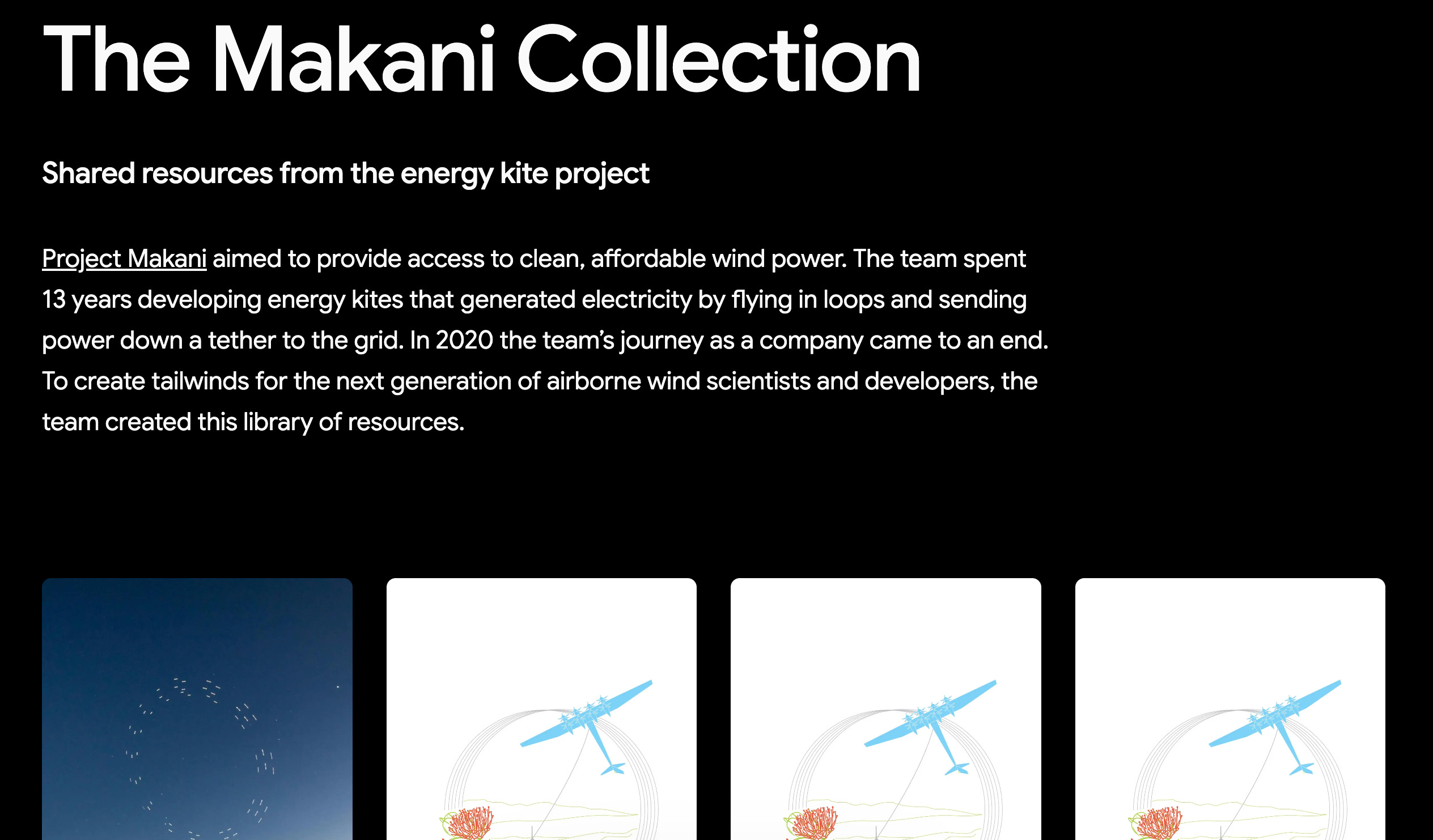 The Makani Collection

Shared resources from the energy kite project

Project Makani aimed to provide access to clean, affordable wind power. The team spent 13 years developing energy kites that generated electricity by flying in loops and sending power down a tether to the grid. In 2020 the team's journey as a company came to an end. To create tailwinds for the next generation of airborne wind scientists and developers, the team created this library of resources.